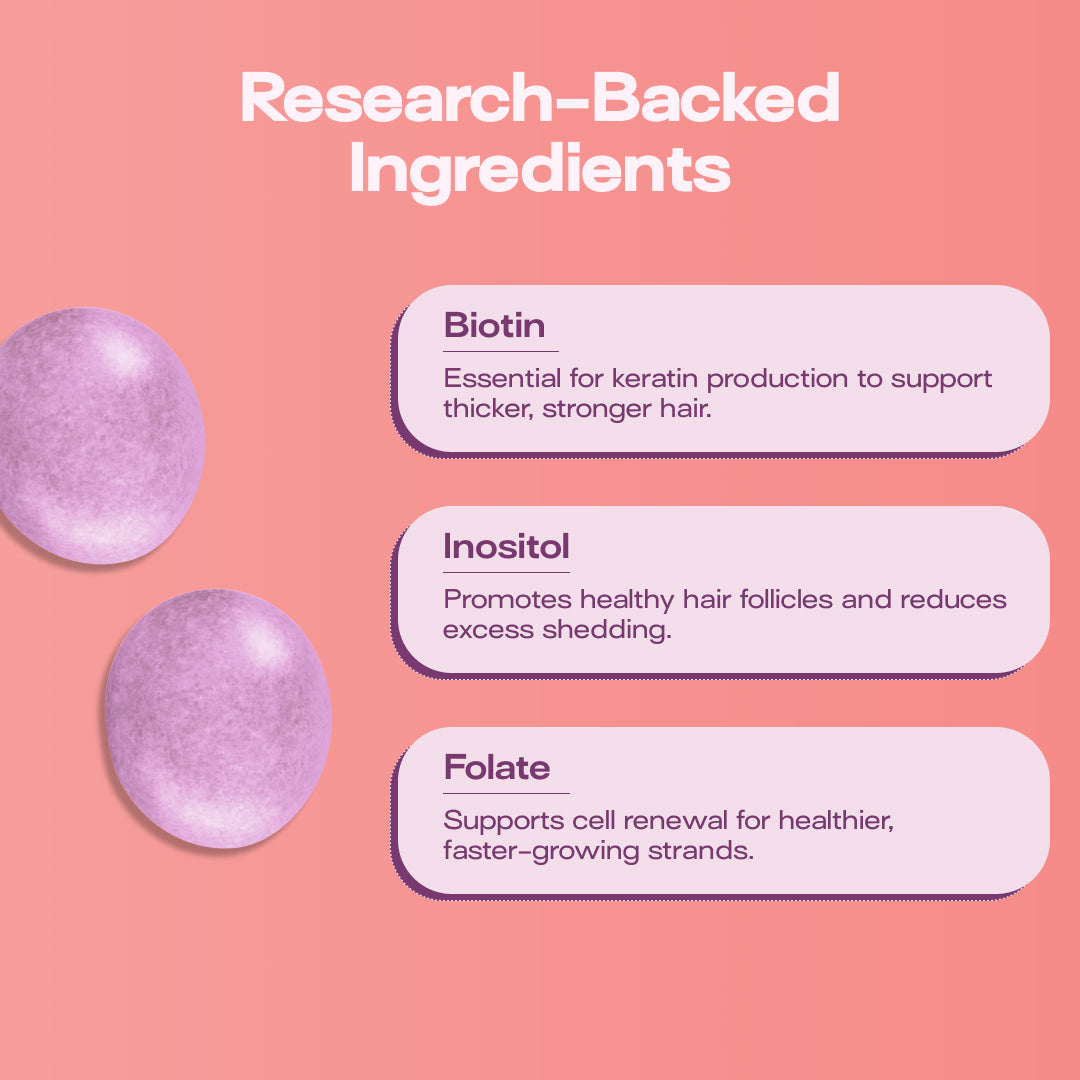 Research-Backed Ingredients

Biotin

Essential for keratin production to support thicker, stronger hair.

Inositol

Promotes healthy hair follicles and reduces excess shedding.

Folate

Supports cell renewal for healthier, faster-growing strands.